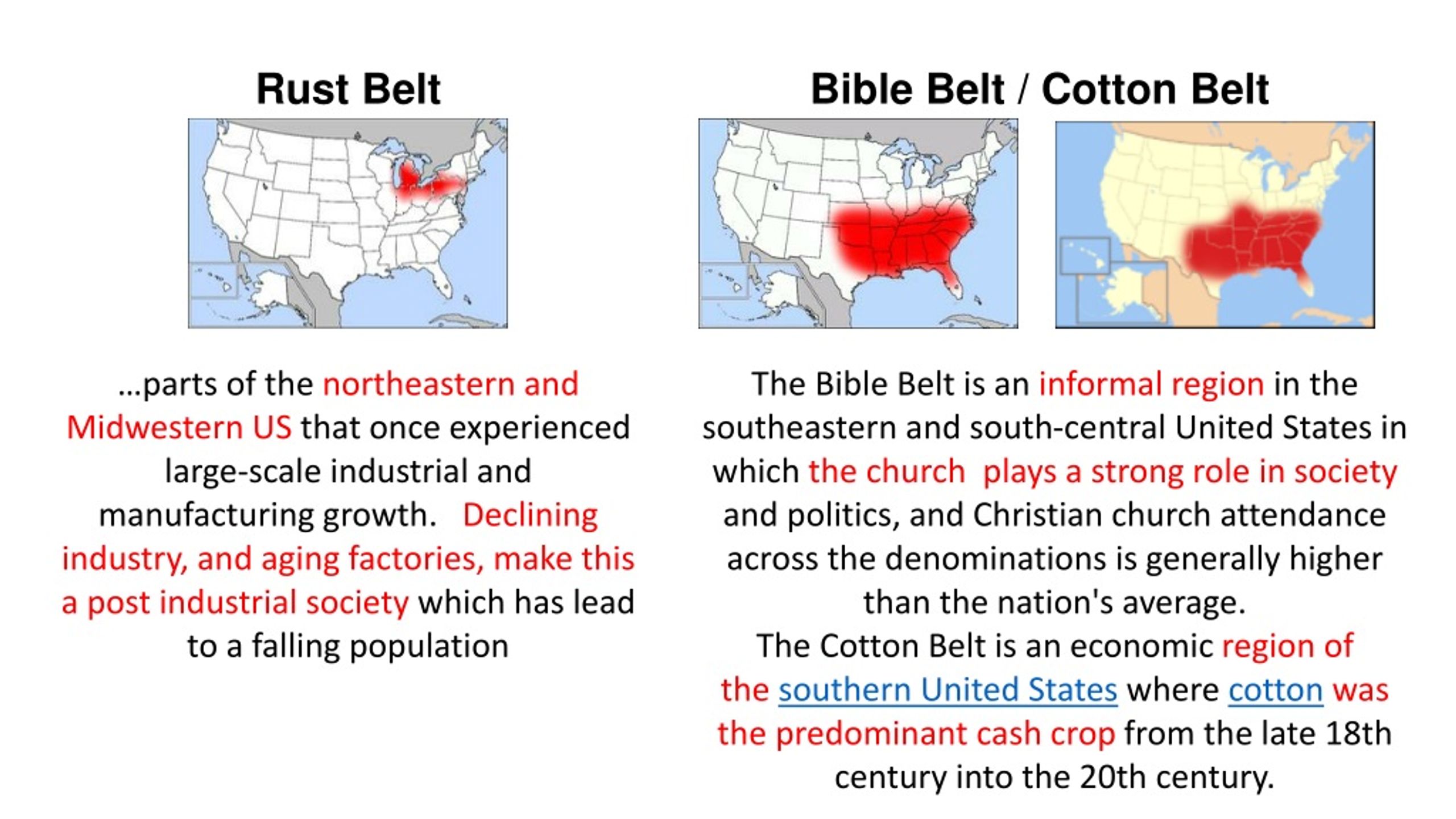 Rust Belt

…parts of the northeastern and Midwestern US that once experienced large-scale industrial and manufacturing growth. Declining industry, and aging factories, make this a post industrial society which has lead to a falling population

Bible Belt / Cotton Belt

The Bible Belt is an informal region in the southeastern and south-central United States in which the church plays a strong role in society and politics, and Christian church attendance across the denominations is generally higher than the nation's average.

The Cotton Belt is an economic region of the southern United States where cotton was the predominant cash crop from the late 18th century into the 20th century.